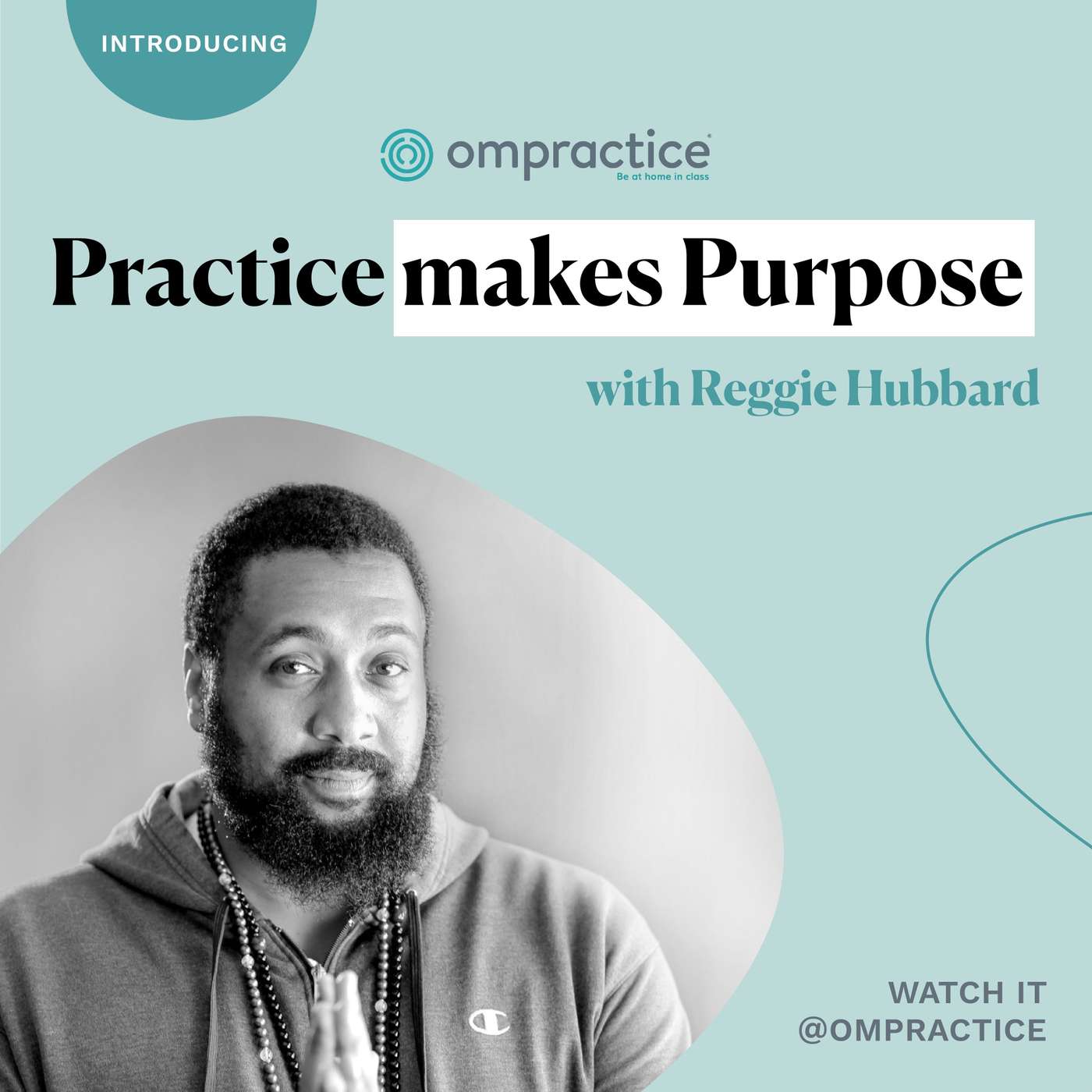 INTRODUCING

ompractice
Be at home in class

Practice makes Purpose

with Reggie Hubbard

WATCH IT
@OMPRACTICE